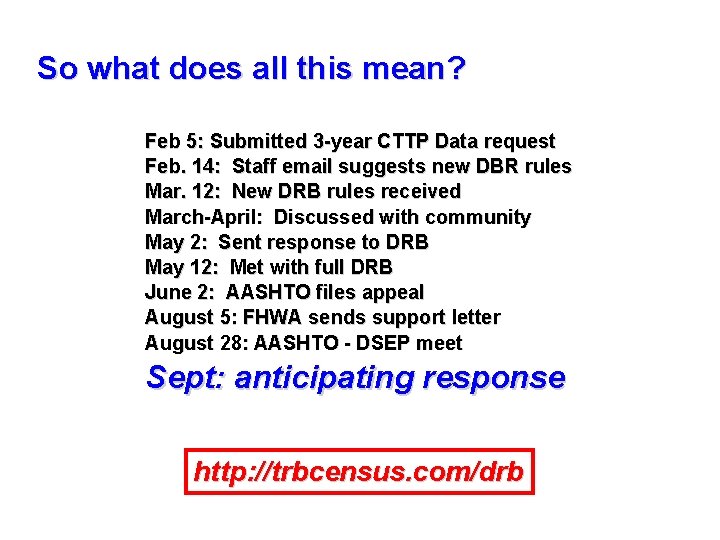 So what does all this mean?

Feb 5: Submitted 3-year CTTP Data request
Feb. 14: Staff email suggests new DBR rules
Mar. 12: New DRB rules received
March-April: Discussed with community
May 2: Sent response to DRB
May 12: Met with full DRB
June 2: AASHTO files appeal
August 5: FHWA sends support letter
August 28: AASHTO - DSEP meet
Sept: anticipating response

http://trbcensus.com/drb